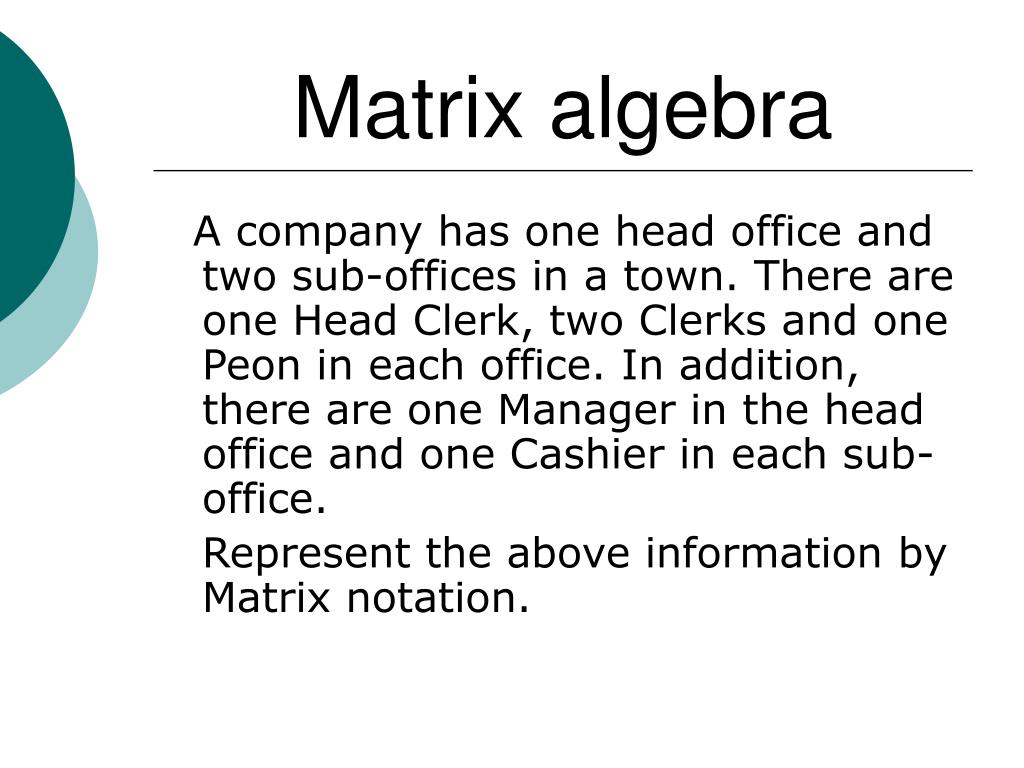 Matrix algebra

A company has one head office and two sub-offices in a town. There are one Head Clerk, two Clerks and one Peon in each office. In addition, there are one Manager in the head office and one Cashier in each sub-office.

Represent the above information by Matrix notation.